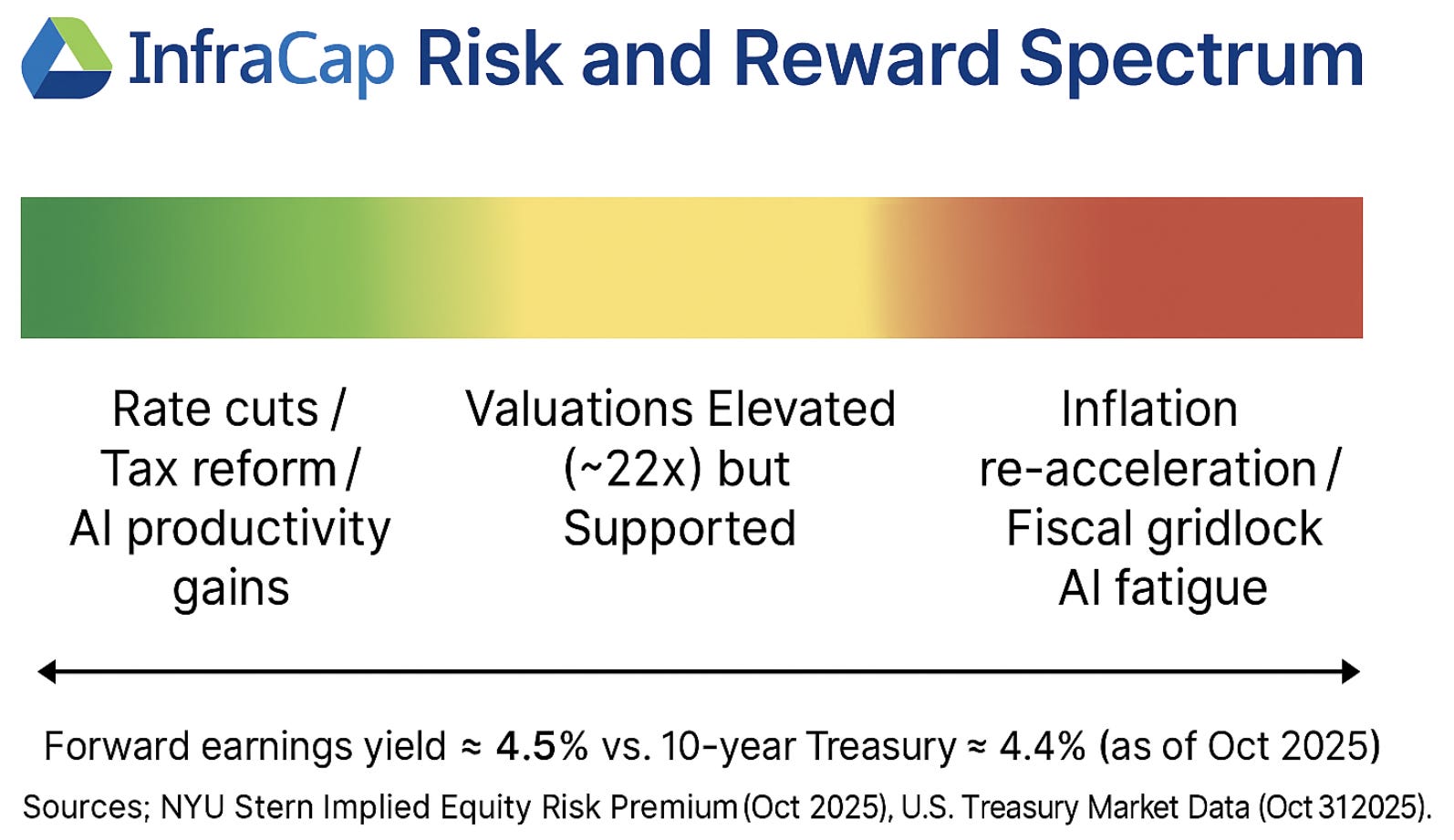 InfraCap Risk and Reward Spectrum

Rate cuts / Tax reform / AI productivity gains

Valuations Elevated (~22x) but Supported

Inflation re-acceleration / Fiscal gridlock AI fatigue

Forward earnings yield ≈ 4.5% vs. 10-year Treasury ≈ 4.4% (as of Oct 2025)

Sources; NYU Stern Implied Equity Risk Premium (Oct 2025), U.S. Treasury Market Data (Oct 312025).